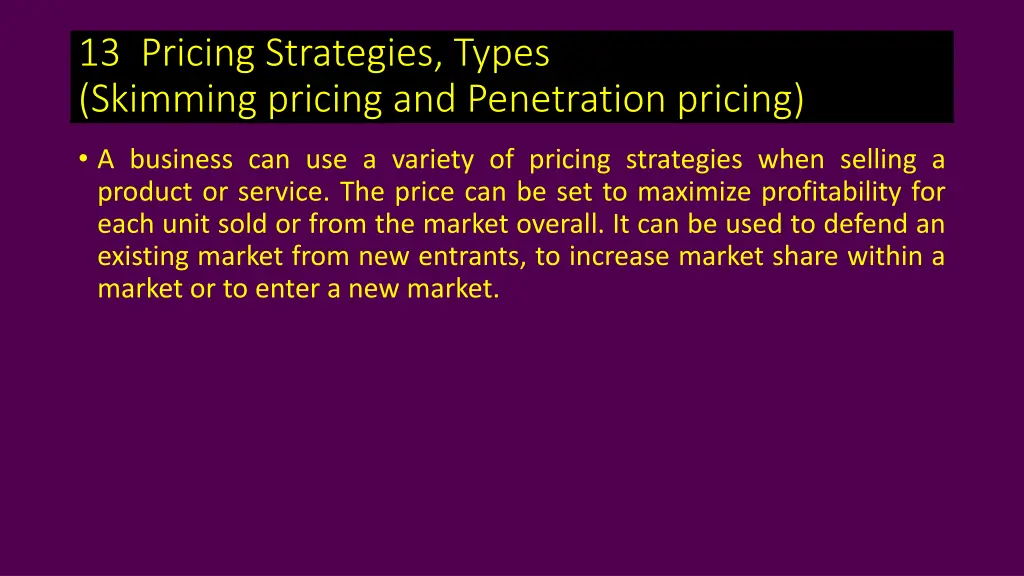 13 Pricing Strategies, Types
(Skimming pricing and Penetration pricing)

• A business can use a variety of pricing strategies when selling a product or service. The price can be set to maximize profitability for each unit sold or from the market overall. It can be used to defend an existing market from new entrants, to increase market share within a market or to enter a new market.